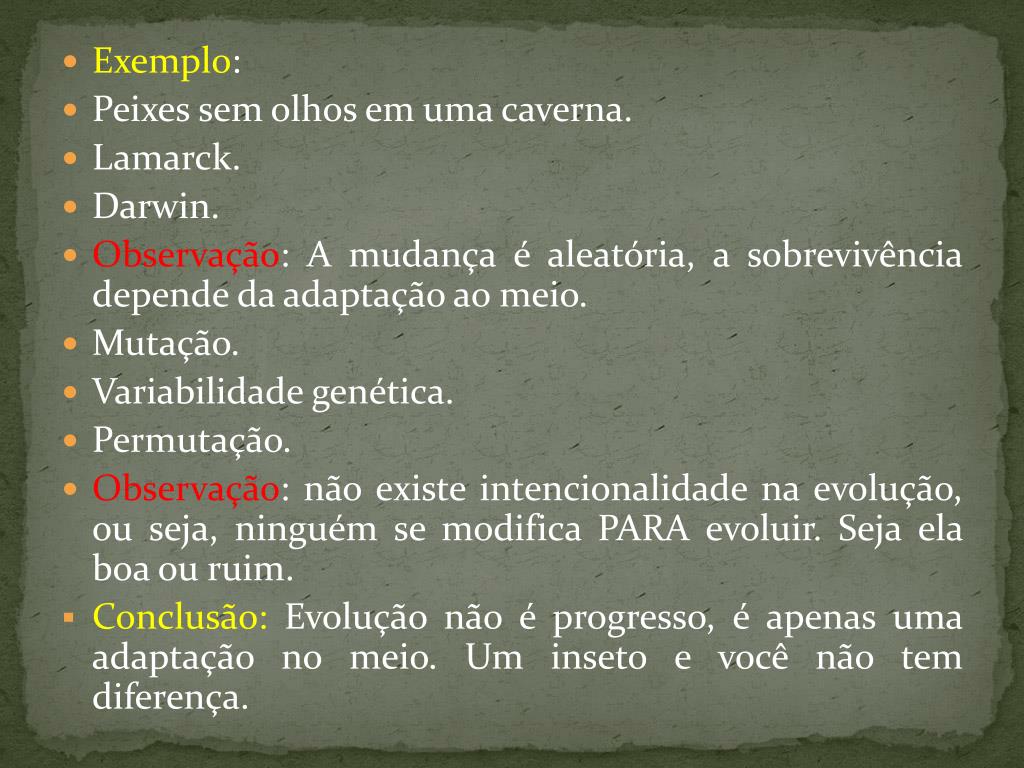 Exemplo:
Peixes sem olhos em uma caverna.
Lamarck.
Darwin.
Observação: A mudança é aleatória, a sobrevivência depende da adaptação ao meio.
Mutação.
Variabilidade genética.
Permutação.
Observação: não existe intencionalidade na evolução, ou seja, ninguém se modifica PARA evoluir. Seja ela boa ou ruim.
Conclusão: Evolução não é progresso, é apenas uma adaptação no meio. Um inseto e você não tem diferença.